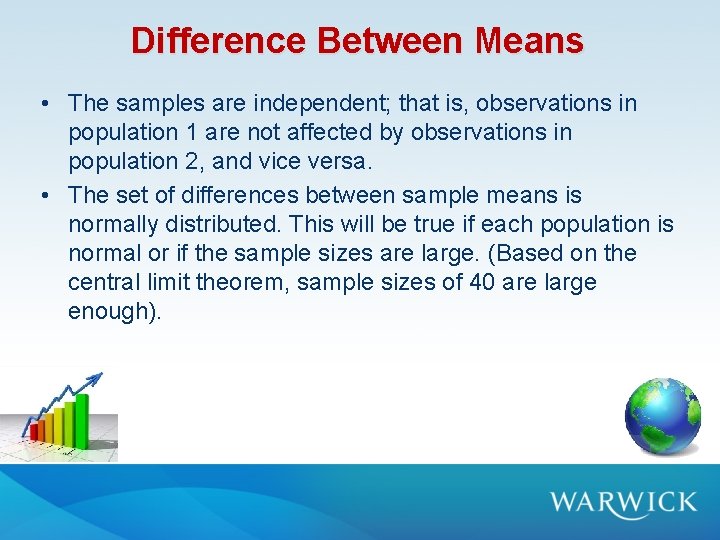 Difference Between Means

• The samples are independent; that is, observations in population 1 are not affected by observations in population 2, and vice versa.

• The set of differences between sample means is normally distributed. This will be true if each population is normal or if the sample sizes are large. (Based on the central limit theorem, sample sizes of 40 are large enough).

WARWICK